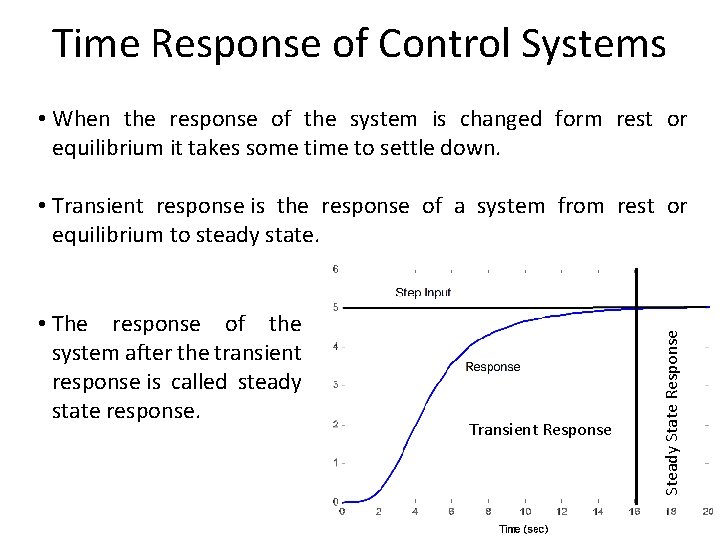 Time Response of Control Systems

• When the response of the system is changed form rest or equilibrium it takes some time to settle down.

• Transient response is the response of a system from rest or equilibrium to steady state.

• The response of the system after the transient response is called steady state response.

6
5
4
3
2
1
0

Step Input

Response

Transient Response

Steady State Response

0 2 4 6 8 10 12 14 16 18 20

Time (sec)